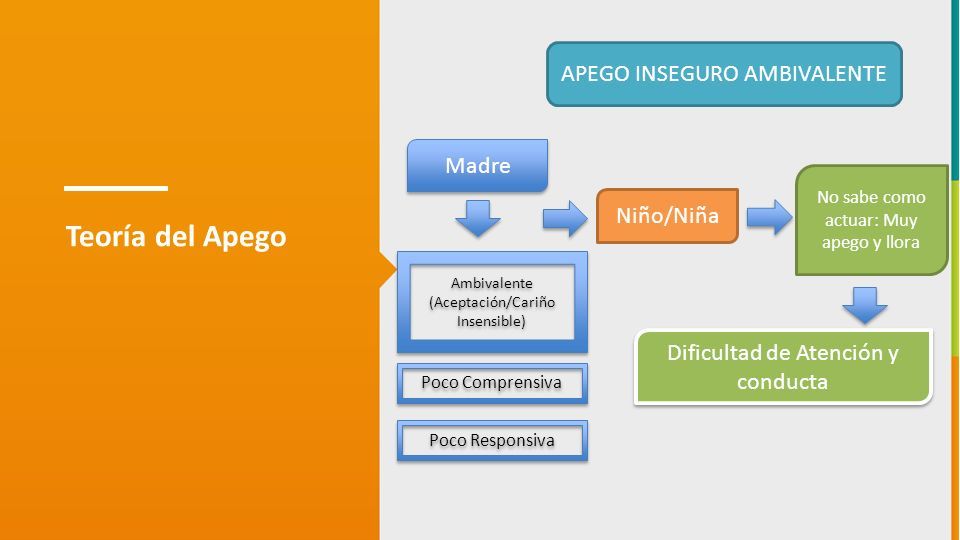 Teoría del Apego

APEGO INSEGURO AMBIVALENTE

Madre

Ambivalente (Aceptación/Cariño Insensible)

Poco Comprensiva

Poco Responsiva

Niño/Niña

No sabe como actuar: Muy apego y llora

Dificultad de Atención y conducta